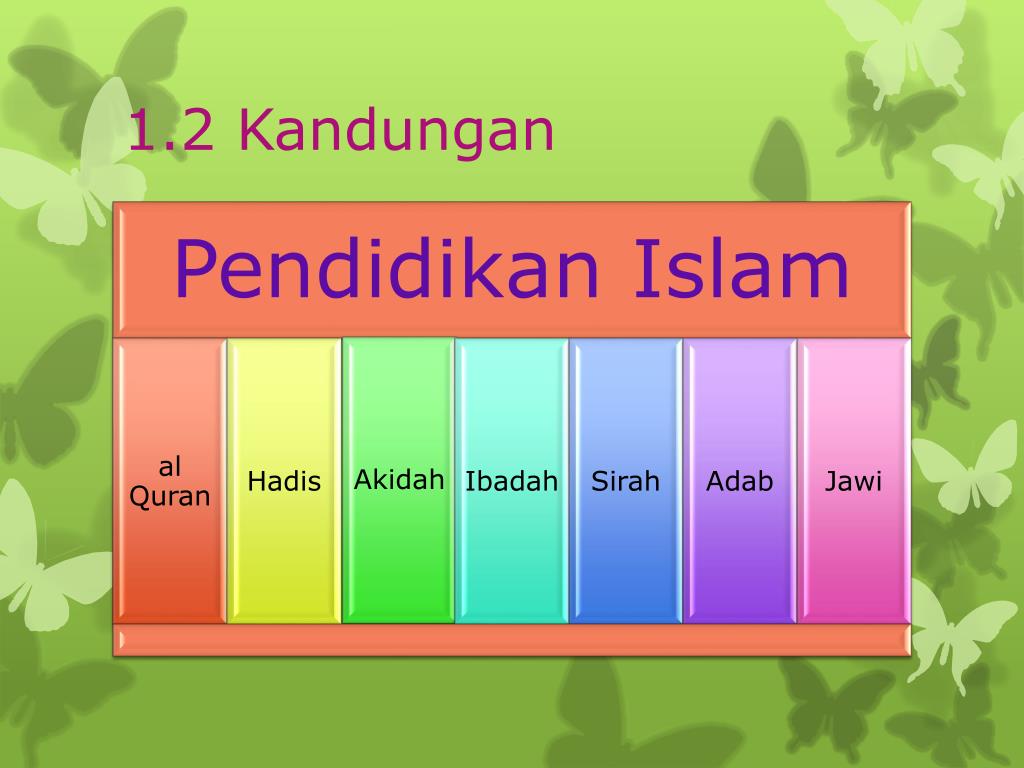 1.2 Kandungan

Pendidikan Islam

al Quran

Hadis

Akidah

Ibadah

Sirah

Adab

Jawi